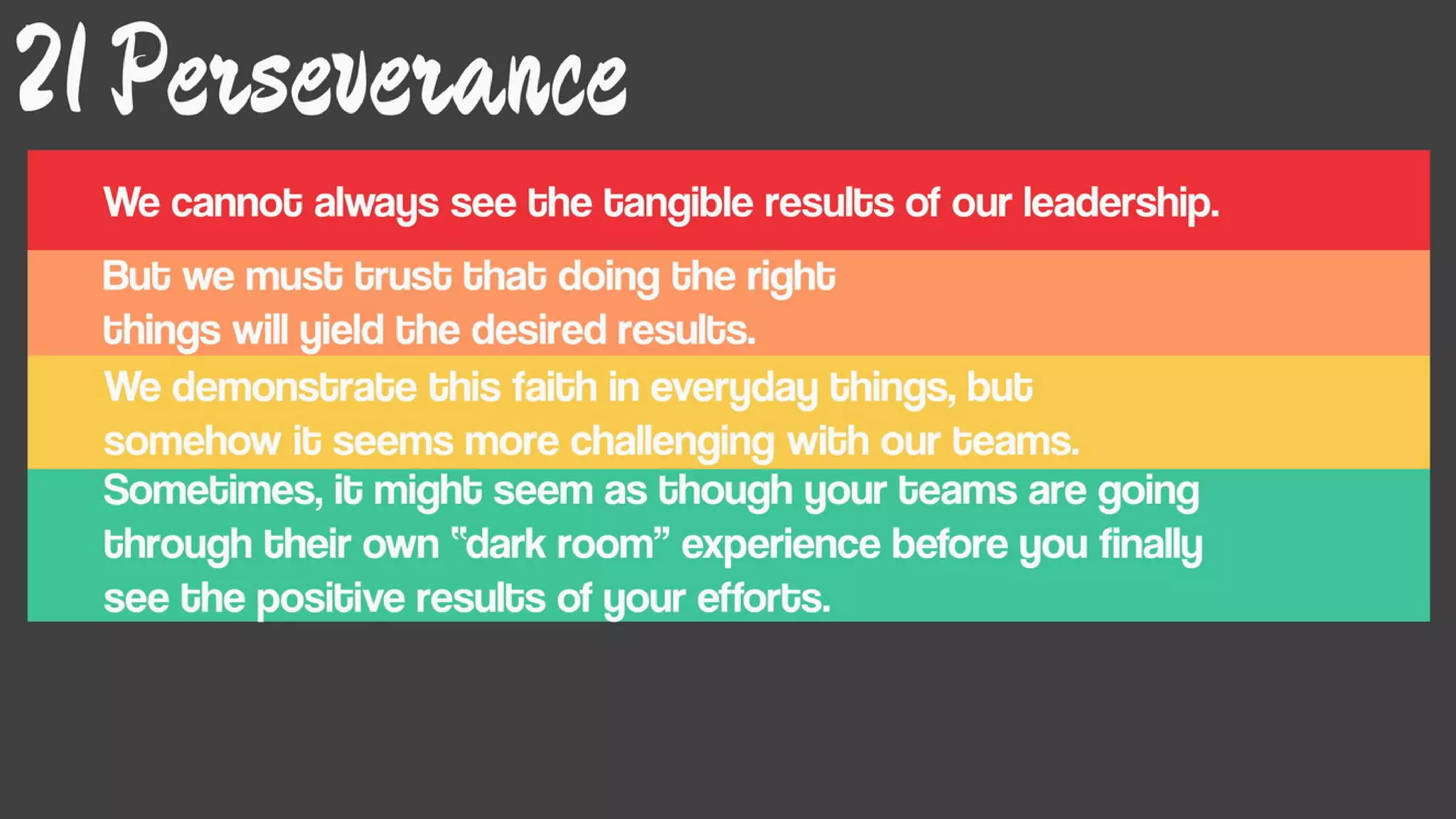 21 Perseverance

We cannot always see the tangible results of our leadership.

But we must trust that doing the right things will yield the desired results.

We demonstrate this faith in everyday things, but somehow it seems more challenging with our teams.

Sometimes, it might seem as though your teams are going through their own "dark room" experience before you finally see the positive results of your efforts.